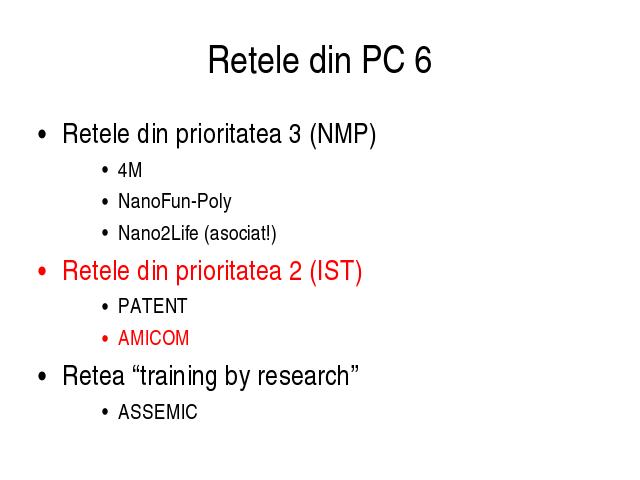 Retele din PC 6

• Retele din prioritatea 3 (NMP)
  • 4M
  • NanoFun-Poly
  • Nano2Life (asociat!)
• Retele din prioritatea 2 (IST)
  • PATENT
  • AMICOM
• Retea “training by research”
  • ASSEMIC